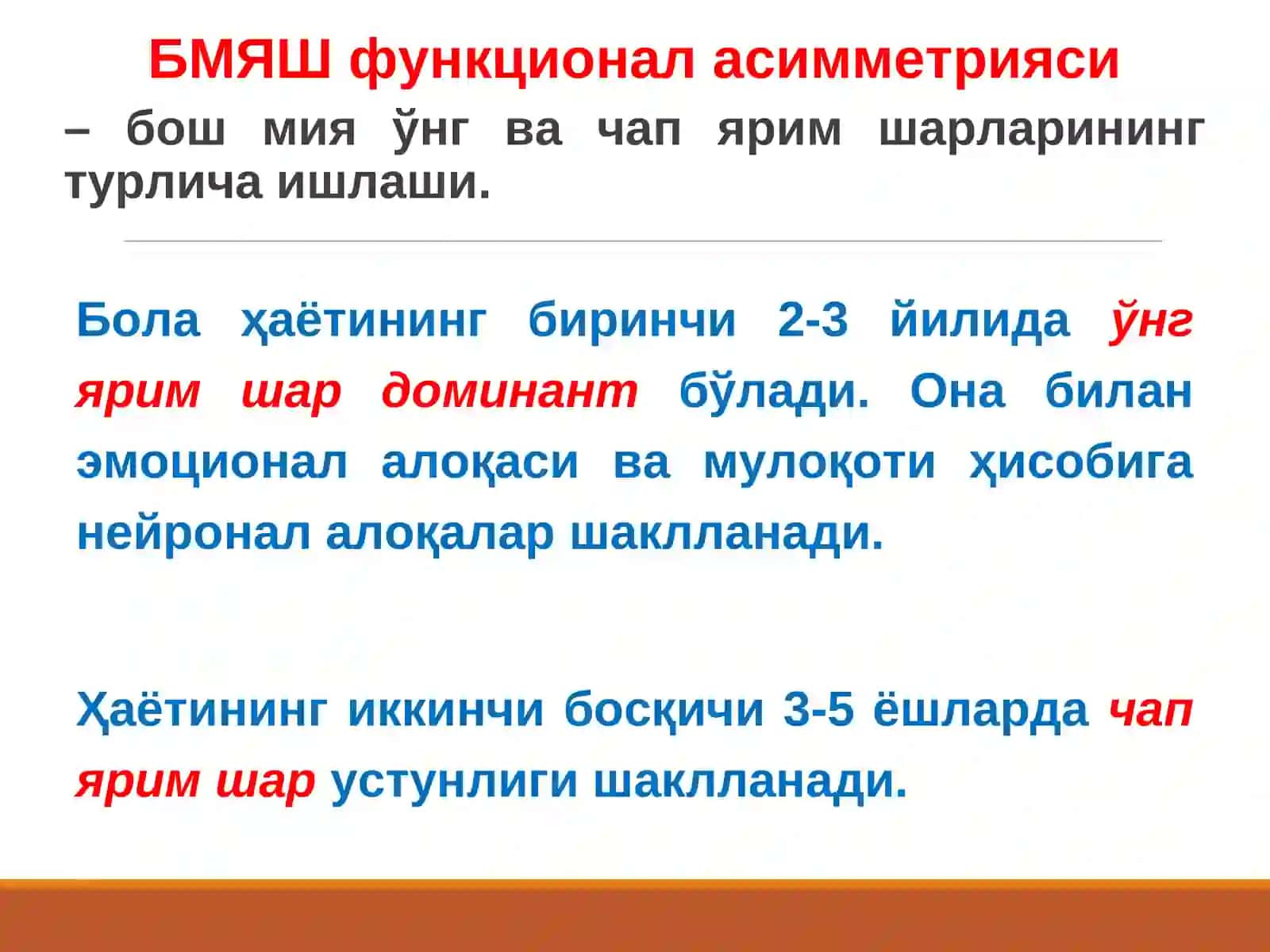 БМЯШ функционал асимметрияси

– бош мия ўнг ва чап ярим шарларининг турлича ишлаши.

Бола ҳаётининг биринчи 2-3 йилида ўнг ярим шар доминант бўлади. Она билан эмоционал алоқаси ва мулоқоти ҳисобига нейронал алоқалар шаклланади.

Ҳаётининг иккинчи босқичи 3-5 ёшларда чап ярим шар устунлиги шаклланади.